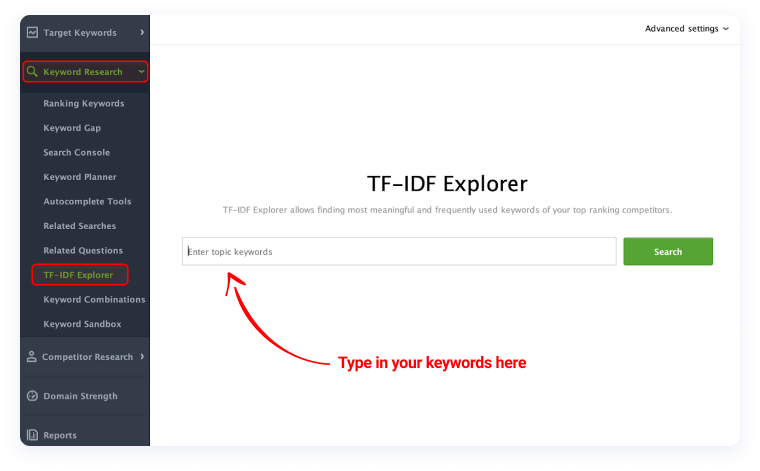 Target Keywords

Keyword Research

Ranking Keywords

Keyword Gap

Search Console

Keyword Planner

Autocomplete Tools

Related Searches

Related Questions

TF-IDF Explorer

Keyword Combinations

Keyword Sandbox

Competitor Research

Domain Strength

Reports

Advanced settings

TF-IDF Explorer

TF-IDF Explorer allows finding most meaningful and frequently used keywords of your top ranking competitors.

Enter topic keywords

Search

Type in your keywords here